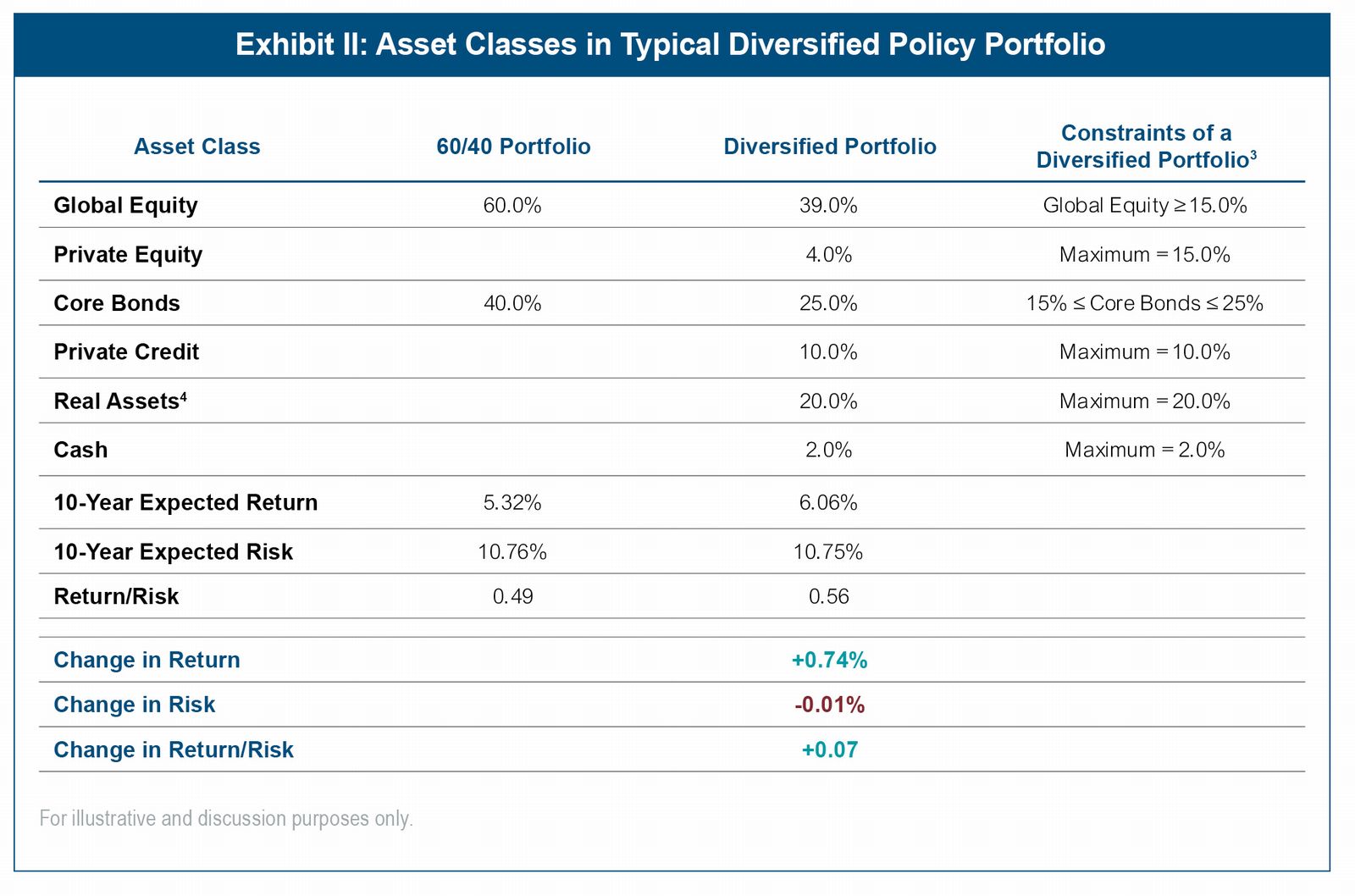 Exhibit II: Asset Classes in Typical Diversified Policy Portfolio

| Asset Class | 60/40 Portfolio | Diversified Portfolio | Constraints of a Diversified Portfolio$^3$ |
|---|---|---|---|
| Global Equity | 60.0% | 39.0% | Global Equity ≥ 15.0% |
| Private Equity | | 4.0% | Maximum = 15.0% |
| Core Bonds | 40.0% | 25.0% | 15% ≤ Core Bonds ≤ 25% |
| Private Credit | | 10.0% | Maximum = 10.0% |
| Real Assets$^4$ | | 20.0% | Maximum = 20.0% |
| Cash | | 2.0% | Maximum = 2.0% |
| 10-Year Expected Return | 5.32% | 6.06% | |
| 10-Year Expected Risk | 10.76% | 10.75% | |
| Return/Risk | 0.49 | 0.56 | |
| Change in Return | | +0.74% | |
| Change in Risk | | -0.01% | |
| Change in Return/Risk | | +0.07 | |

For illustrative and discussion purposes only.